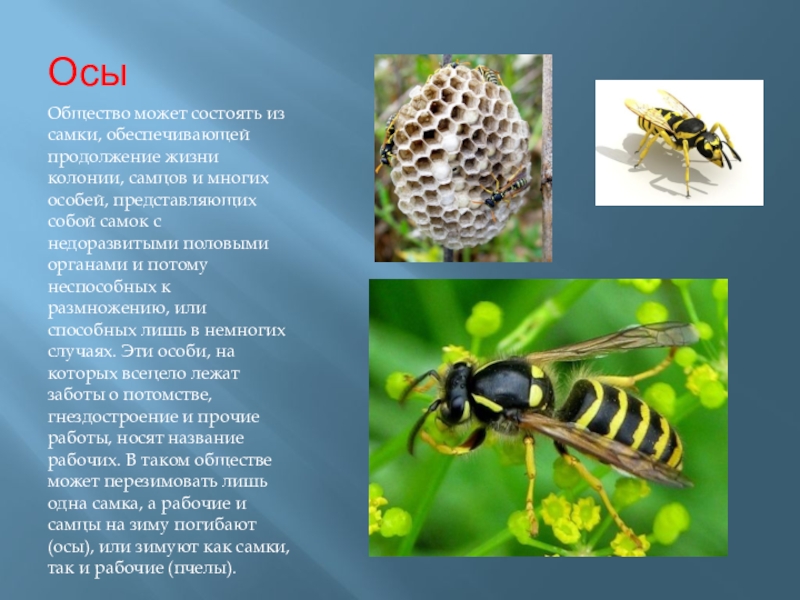 Осы

Общество может состоять из самки, обеспечивающей продолжение жизни колонии, самцов и многих особей, представляющих собой самок с недоразвитыми половыми органами и потому неспособных к размножению, или способных лишь в немногих случаях. Эти особи, на которых всецело лежат заботы о потомстве, гнездостроение и прочие работы, носят название рабочих. В таком обществе может перезимовать лишь одна самка, а рабочие и самцы на зиму погибают (осы), или зимуют как самки, так и рабочие (пчелы).